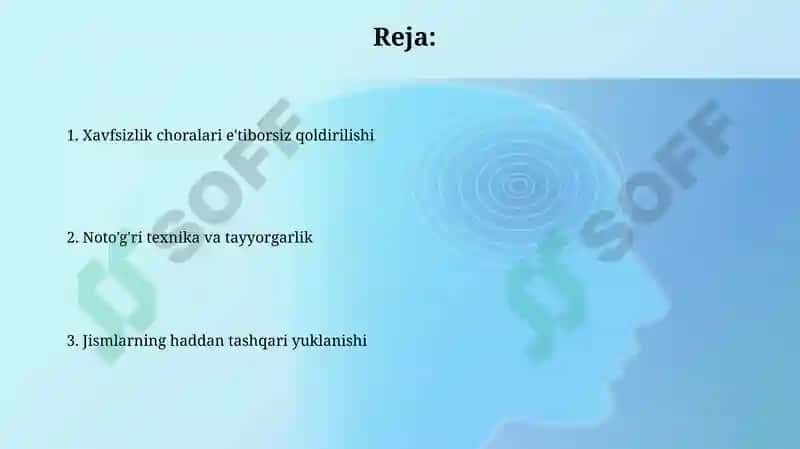 Reja:

1. Xavfsizlik choralari e'tiborsiz qoldirilishi

2. Noto'g'ri texnika va tayyorgarlik

3. Jismlarning haddan tashqari yuklanishi

SOFF

SOFF